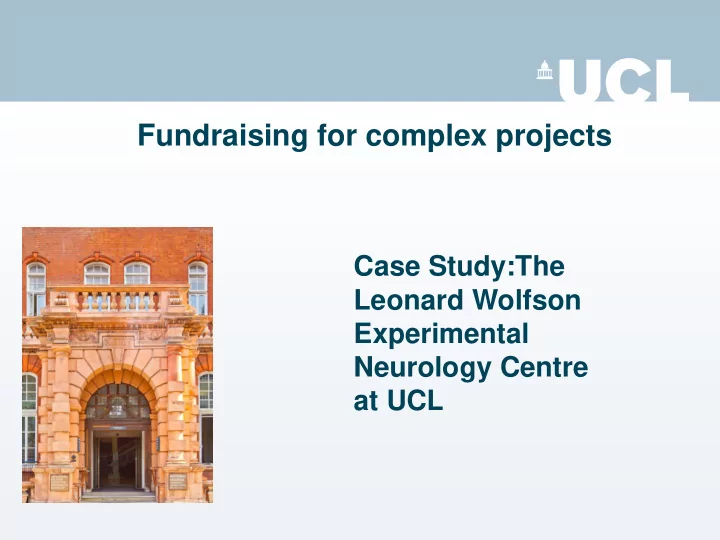 UCL

Fundraising for complex projects

Case Study:The Leonard Wolfson Experimental Neurology Centre at UCL